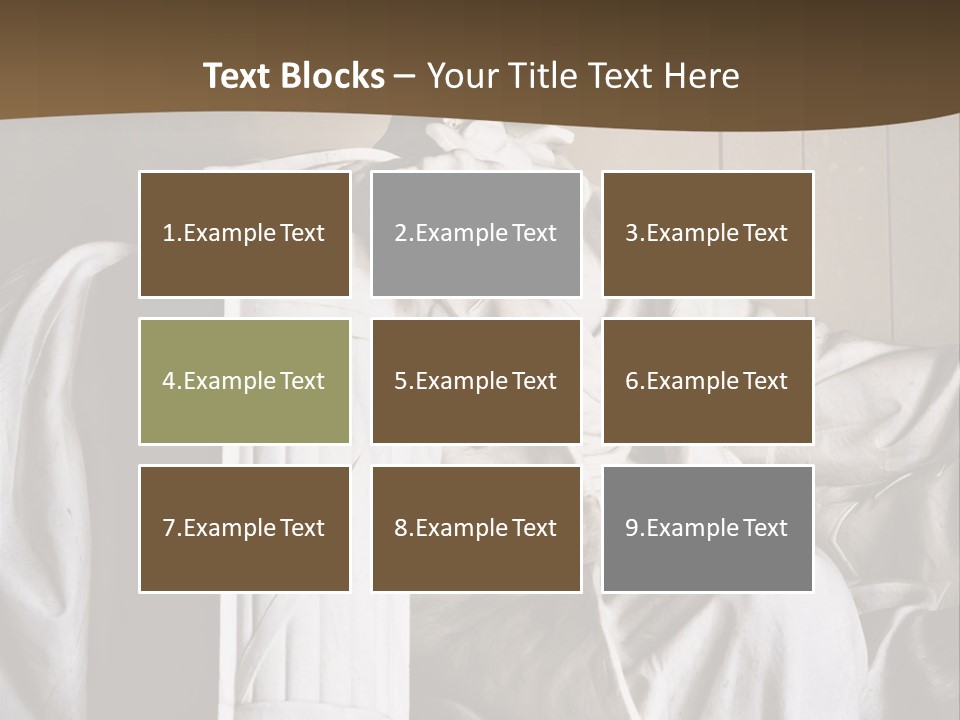 Text Blocks – Your Title Text Here

1.Example Text

2.Example Text

3.Example Text

4.Example Text

5.Example Text

6.Example Text

7.Example Text

8.Example Text

9.Example Text